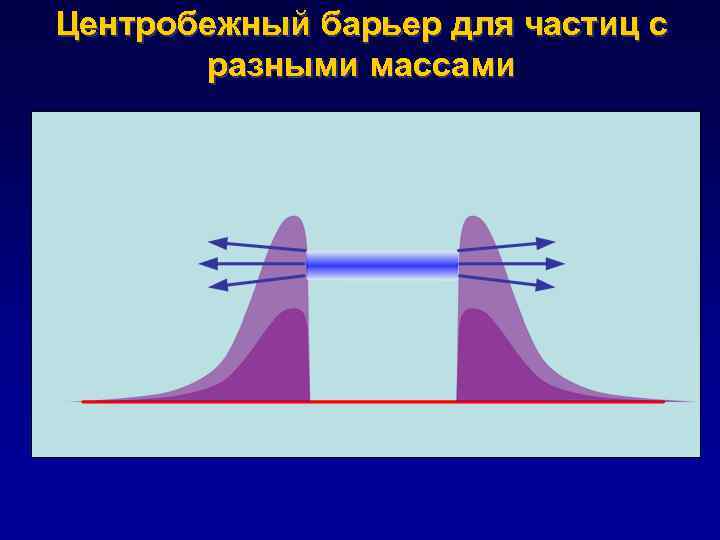 Центробежный барьер для частиц с разными массами